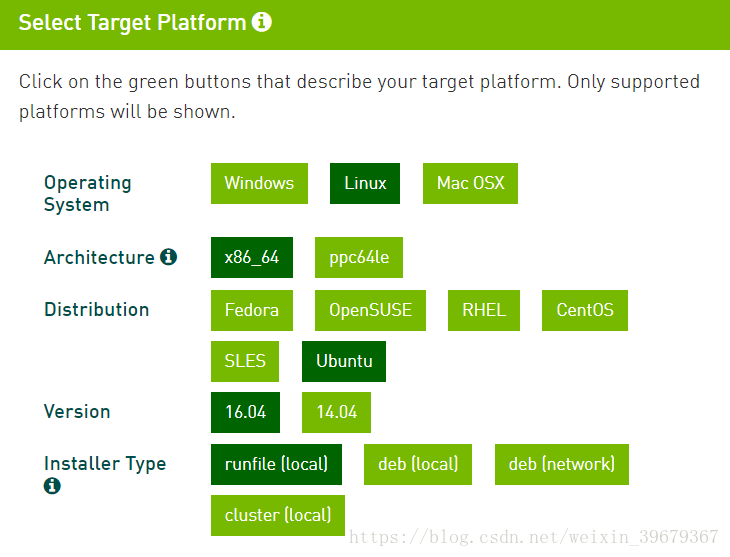 Select Target Platform

Click on the green buttons that describe your target platform. Only supported platforms will be shown.

Operating System
Windows
Linux
Mac OSX

Architecture
x86_64
ppc64le

Distribution
Fedora
OpenSUSE
RHEL
CentOS
SLES
Ubuntu

Version
16.04
14.04

Installer Type
runfile (local)
deb (local)
deb (network)
cluster (local)

https://blog.csdn.net/weixin_39679367